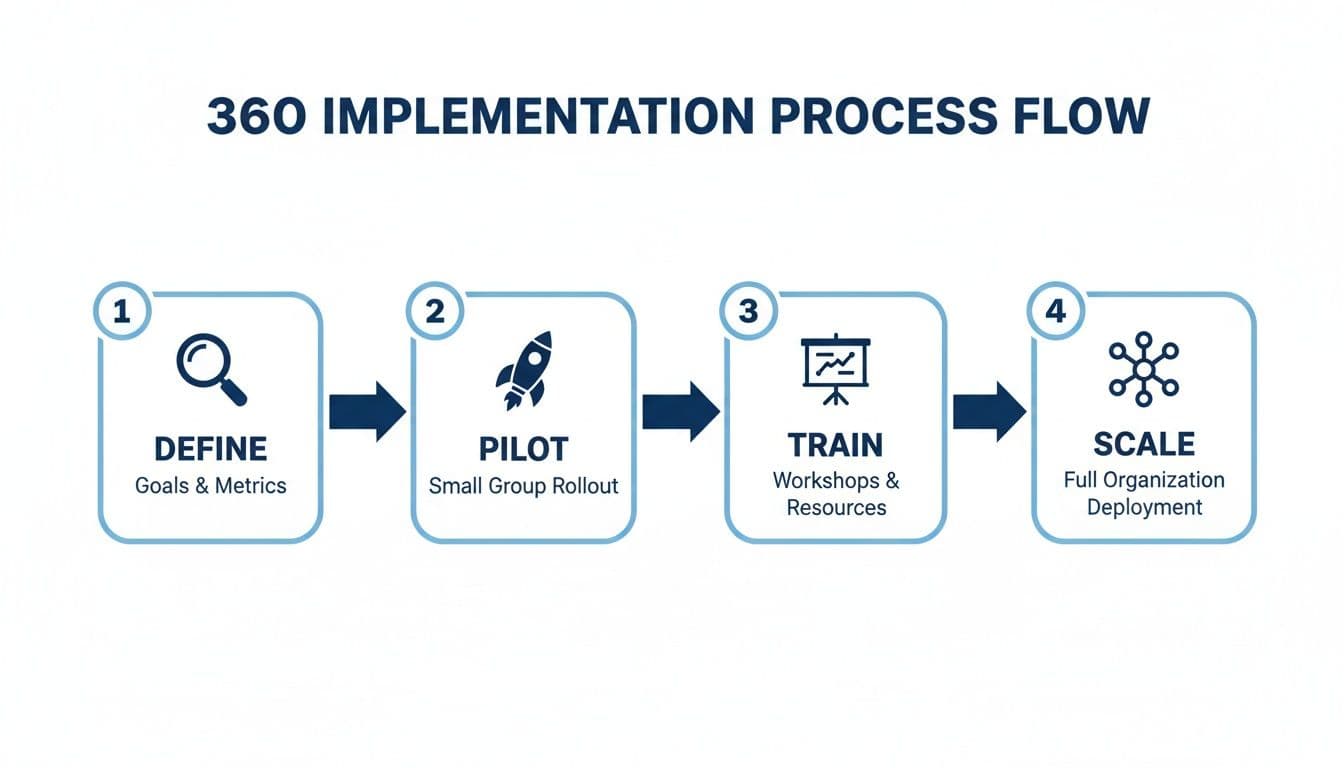 360 IMPLEMENTATION PROCESS FLOW

1
DEFINE
Goals & Metrics

2
PILOT
Small Group Rollout

3
TRAIN
Workshops & Resources

4
SCALE
Full Organization Deployment